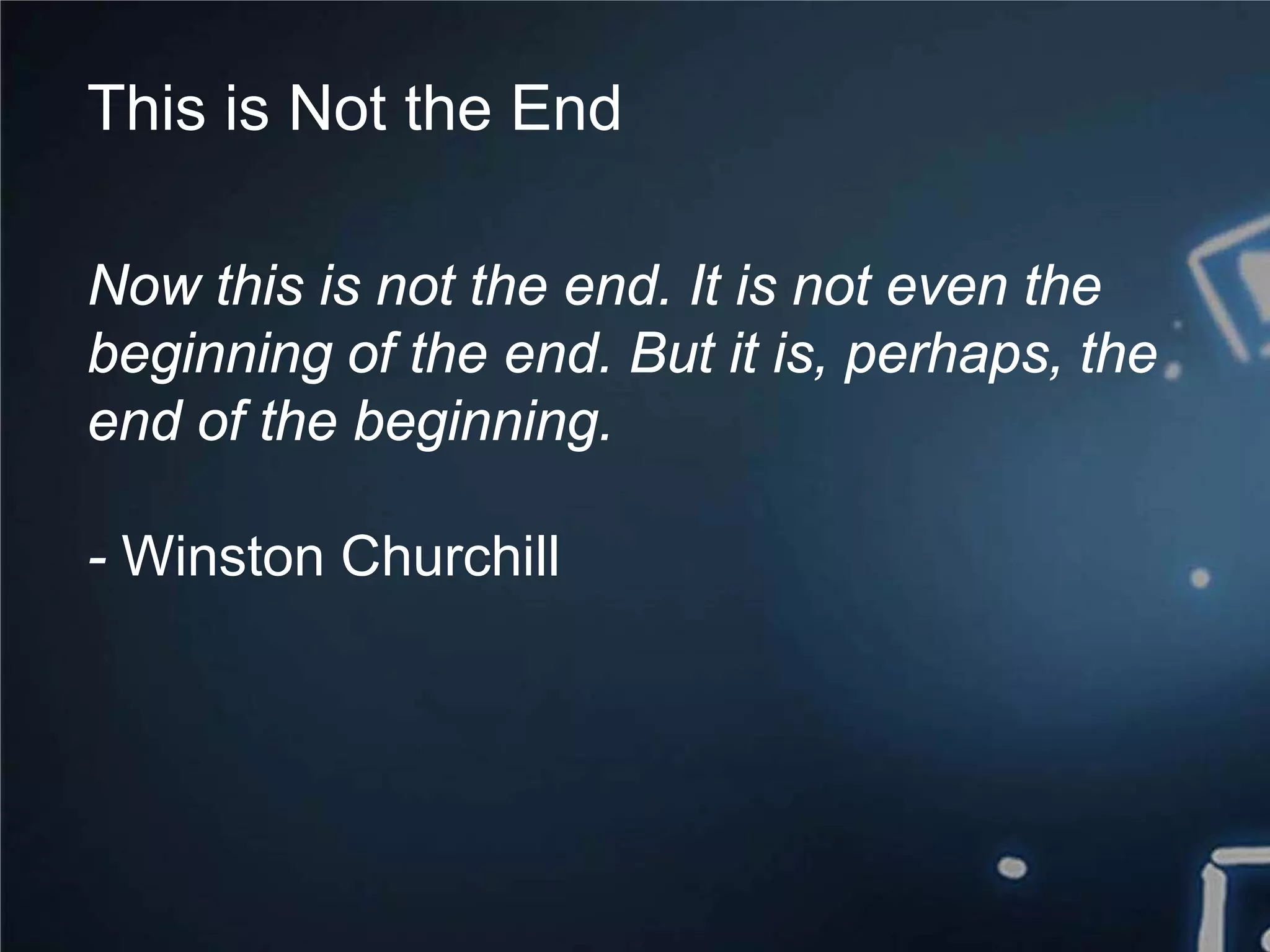 This is Not the End

Now this is not the end. It is not even the beginning of the end. But it is, perhaps, the end of the beginning.

- Winston Churchill